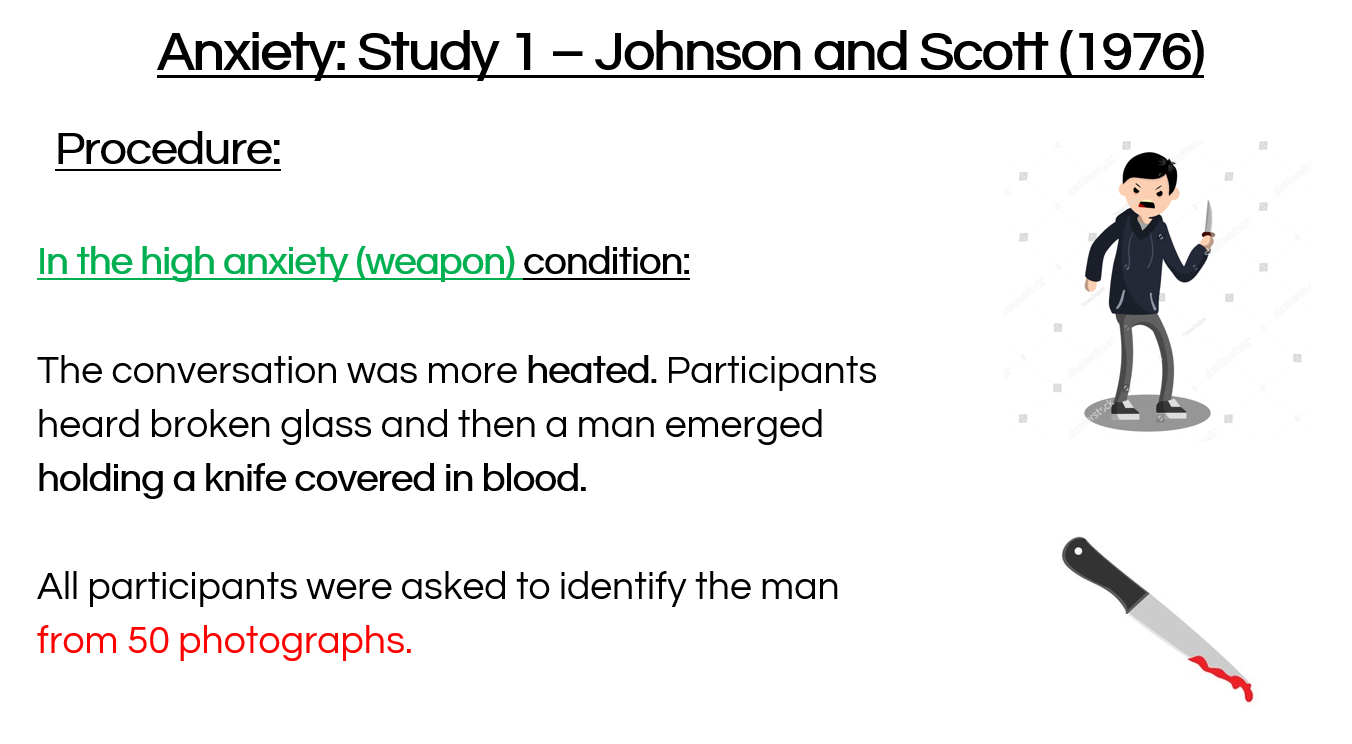 Anxiety: Study 1 – Johnson and Scott (1976)

Procedure:

In the high anxiety (weapon) condition:

The conversation was more heated. Participants heard broken glass and then a man emerged holding a knife covered in blood.

All participants were asked to identify the man from 50 photographs.